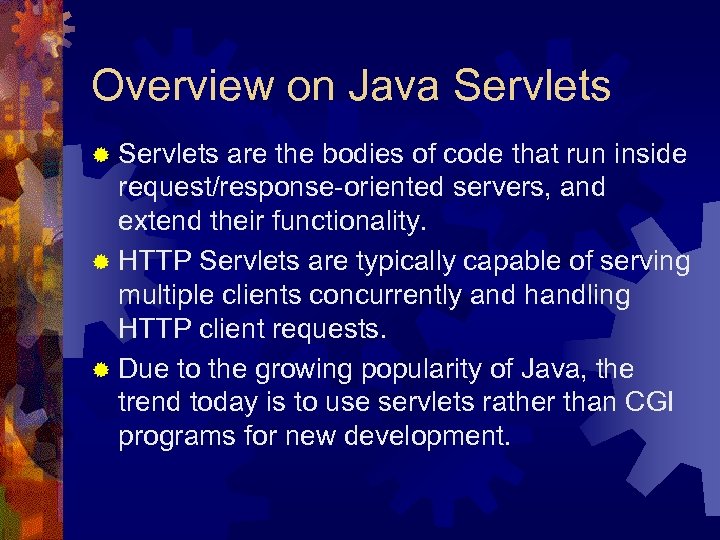 Overview on Java Servlets

Servlets are the bodies of code that run inside request/response-oriented servers, and extend their functionality.

HTTP Servlets are typically capable of serving multiple clients concurrently and handling HTTP client requests.

Due to the growing popularity of Java, the trend today is to use servlets rather than CGI programs for new development.